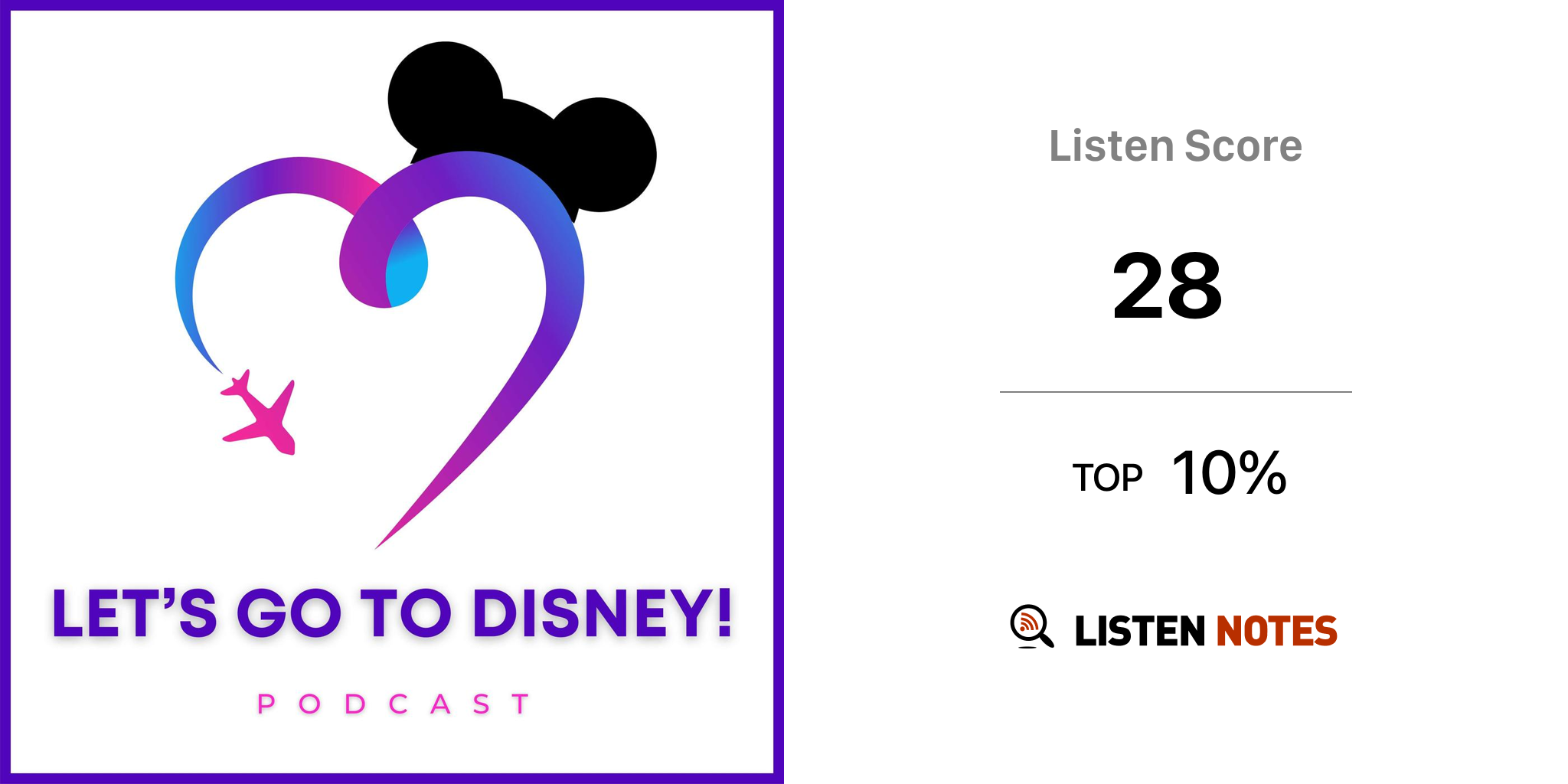 LET'S GO TO DISNEY!

PODCAST

Listen Score

28

TOP 10%

LISTEN NOTES